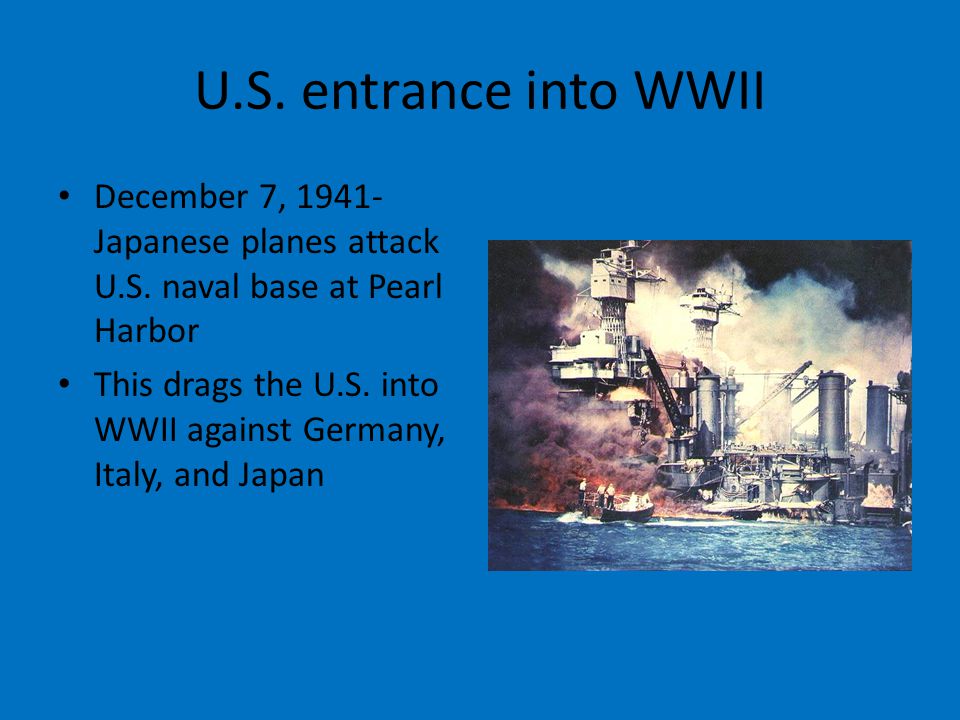 U.S. entrance into WWII

• December 7, 1941- Japanese planes attack U.S. naval base at Pearl Harbor
• This drags the U.S. into WWII against Germany, Italy, and Japan